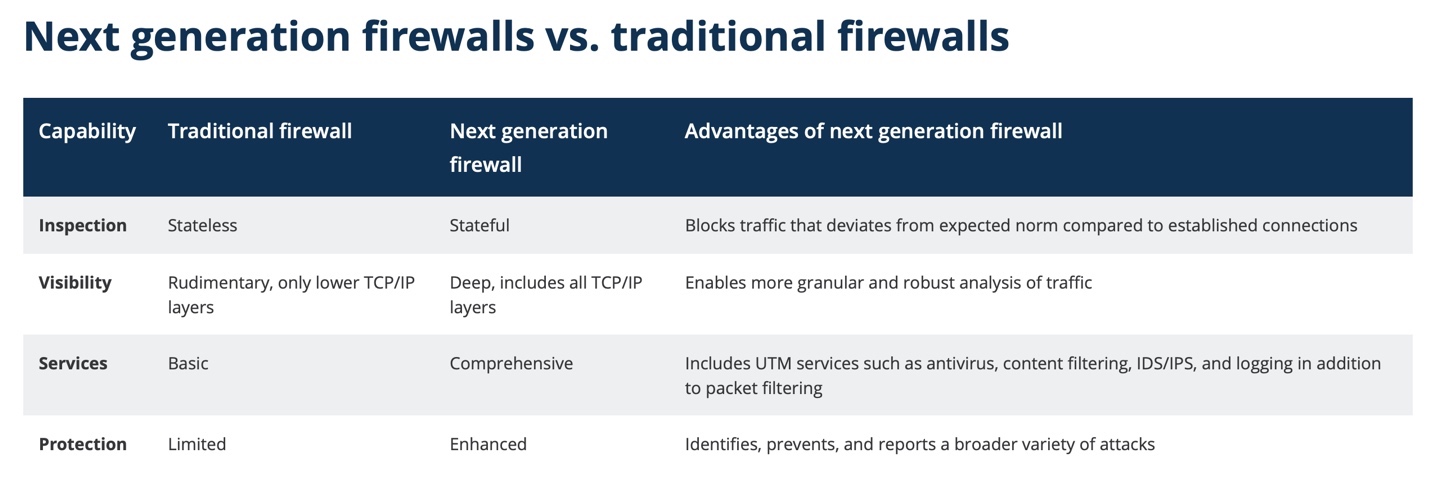 Next generation firewalls vs. traditional firewalls

| Capability | Traditional firewall | Next generation firewall | Advantages of next generation firewall |
|---|---|---|---|
| Inspection | Stateless | Stateful | Blocks traffic that deviates from expected norm compared to established connections |
| Visibility | Rudimentary, only lower TCP/IP layers | Deep, includes all TCP/IP layers | Enables more granular and robust analysis of traffic |
| Services | Basic | Comprehensive | Includes UTM services such as antivirus, content filtering, IDS/IPS, and logging in addition to packet filtering |
| Protection | Limited | Enhanced | Identifies, prevents, and reports a broader variety of attacks |